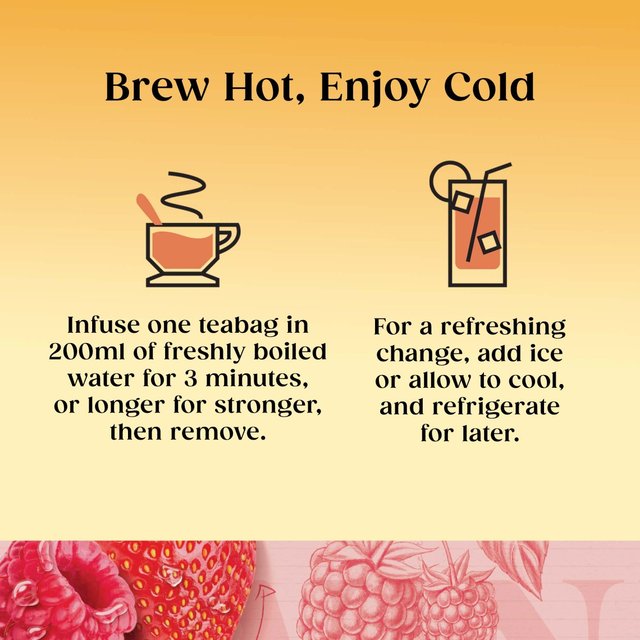 Brew Hot, Enjoy Cold

Infuse one teabag in 200ml of freshly boiled water for 3 minutes, or longer for stronger, then remove.

For a refreshing change, add ice or allow to cool, and refrigerate for later.